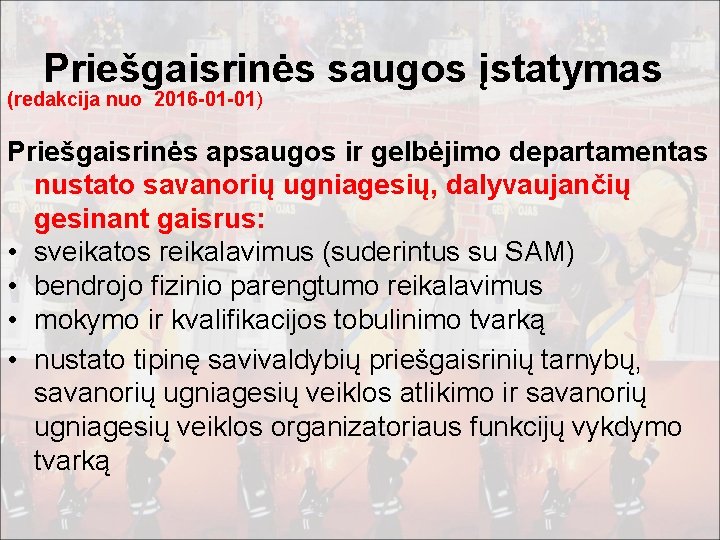 Priešgaisrinės saugos įstatymas
(redakcija nuo 2016-01-01)

Priešgaisrinės apsaugos ir gelbėjimo departamentas nustato savanorių ugniagesių, dalyvaujančių gesinant gaisrus:
• sveikatos reikalavimus (suderintus su SAM)
• bendrojo fizinio parengtumo reikalavimus
• mokymo ir kvalifikacijos tobulinimo tvarką
• nustato tipinę savivaldybių priešgaisrinių tarnybų, savanorių ugniagesių veiklos atlikimo ir savanorių ugniagesių veiklos organizatoriaus funkcijų vykdymo tvarką